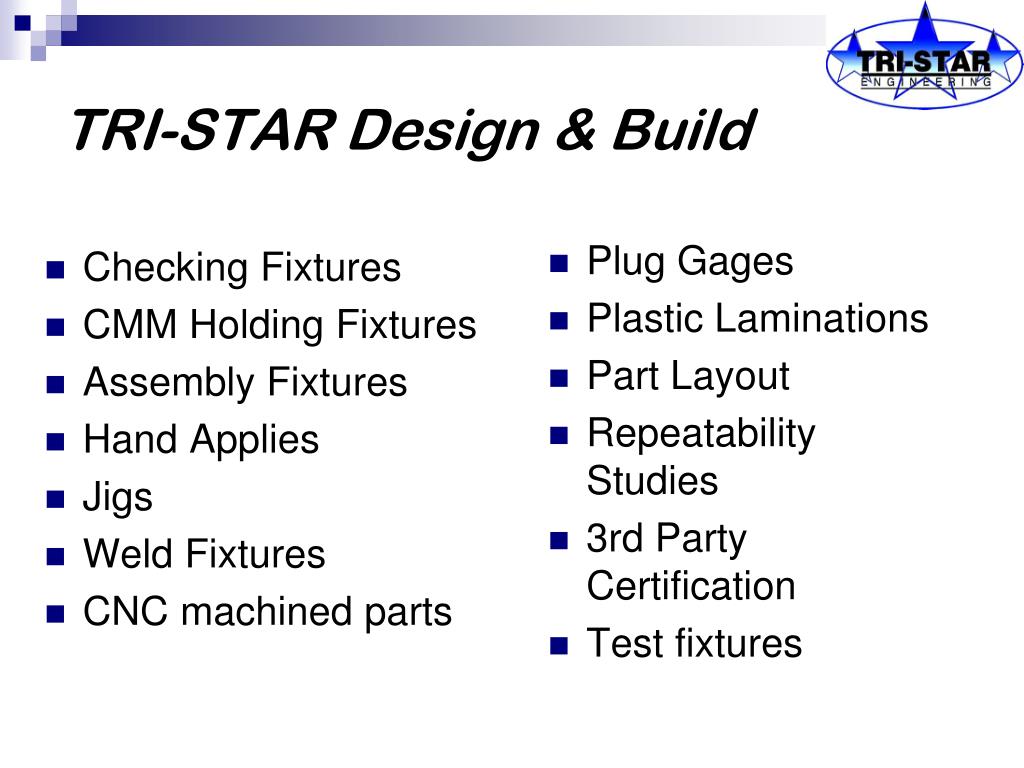 TRI-STAR
ENGINEERING

TRI-STAR Design & Build

- Checking Fixtures
- CMM Holding Fixtures
- Assembly Fixtures
- Hand Applies
- Jigs
- Weld Fixtures
- CNC machined parts

- Plug Gages
- Plastic Laminations
- Part Layout
- Repeatability Studies
- 3rd Party Certification
- Test fixtures